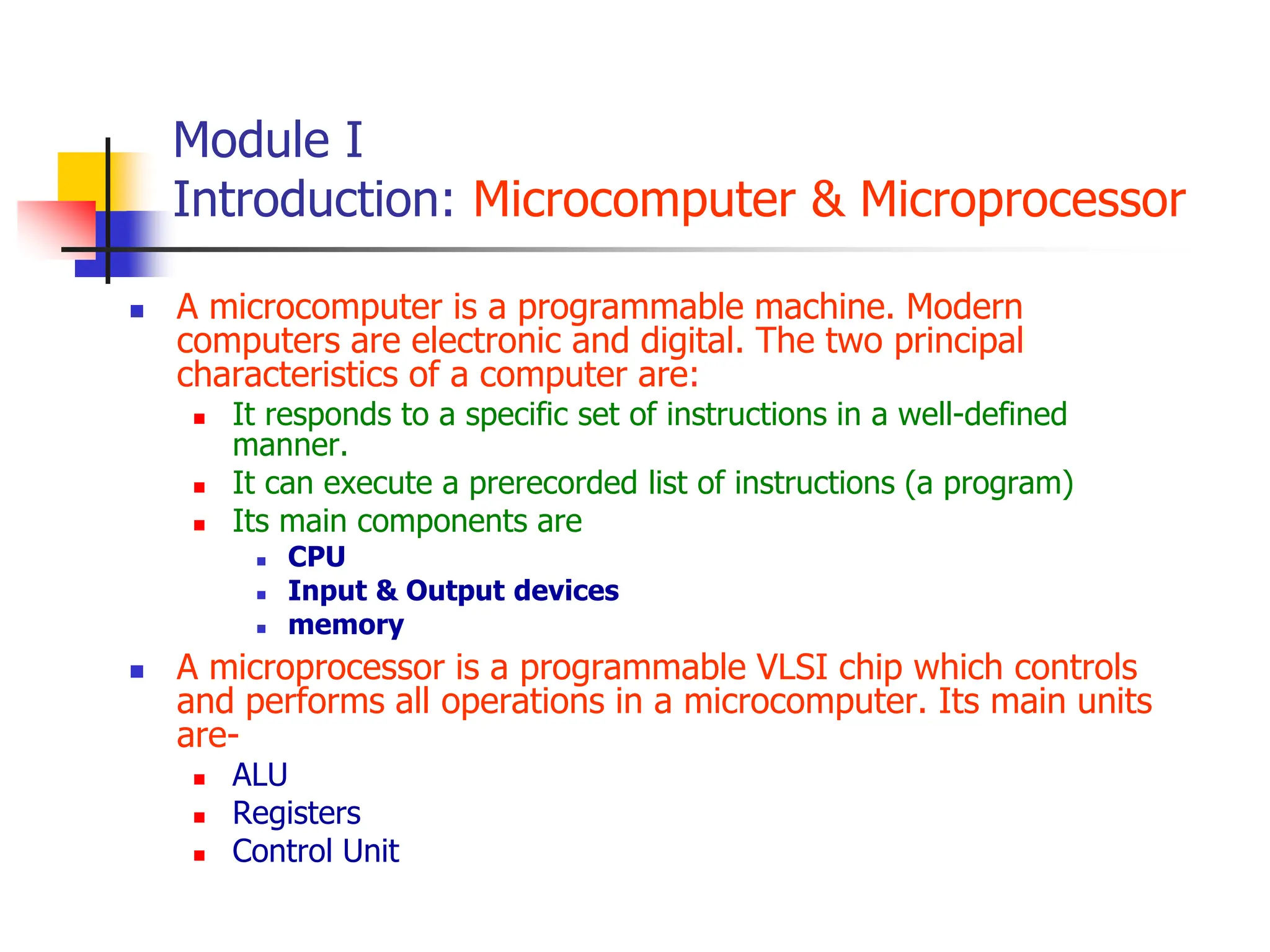 Module I
Introduction: Microcomputer & Microprocessor

- A microcomputer is a programmable machine. Modern computers are electronic and digital. The two principal characteristics of a computer are:
  - It responds to a specific set of instructions in a well-defined manner.
  - It can execute a prerecorded list of instructions (a program)
  - Its main components are
    - CPU
    - Input & Output devices
    - memory
- A microprocessor is a programmable VLSI chip which controls and performs all operations in a microcomputer. Its main units are-
  - ALU
  - Registers
  - Control Unit